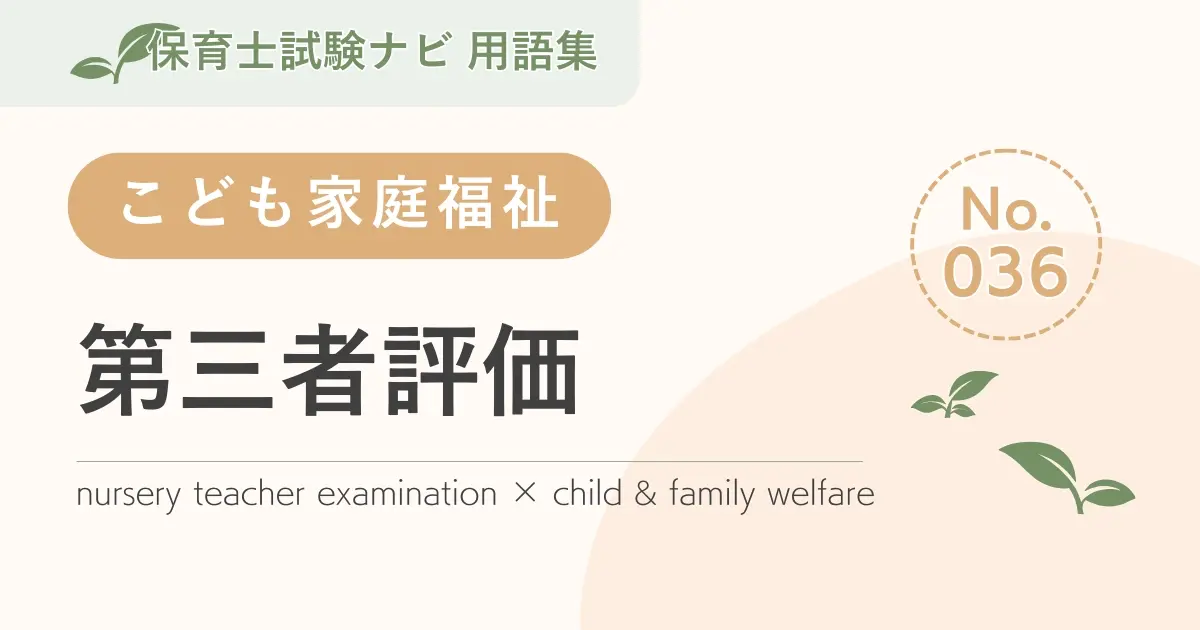 保育士試験ナビ 用語集

こども家庭福祉

No.
036

第三者評価

nursery teacher examination × child & family welfare